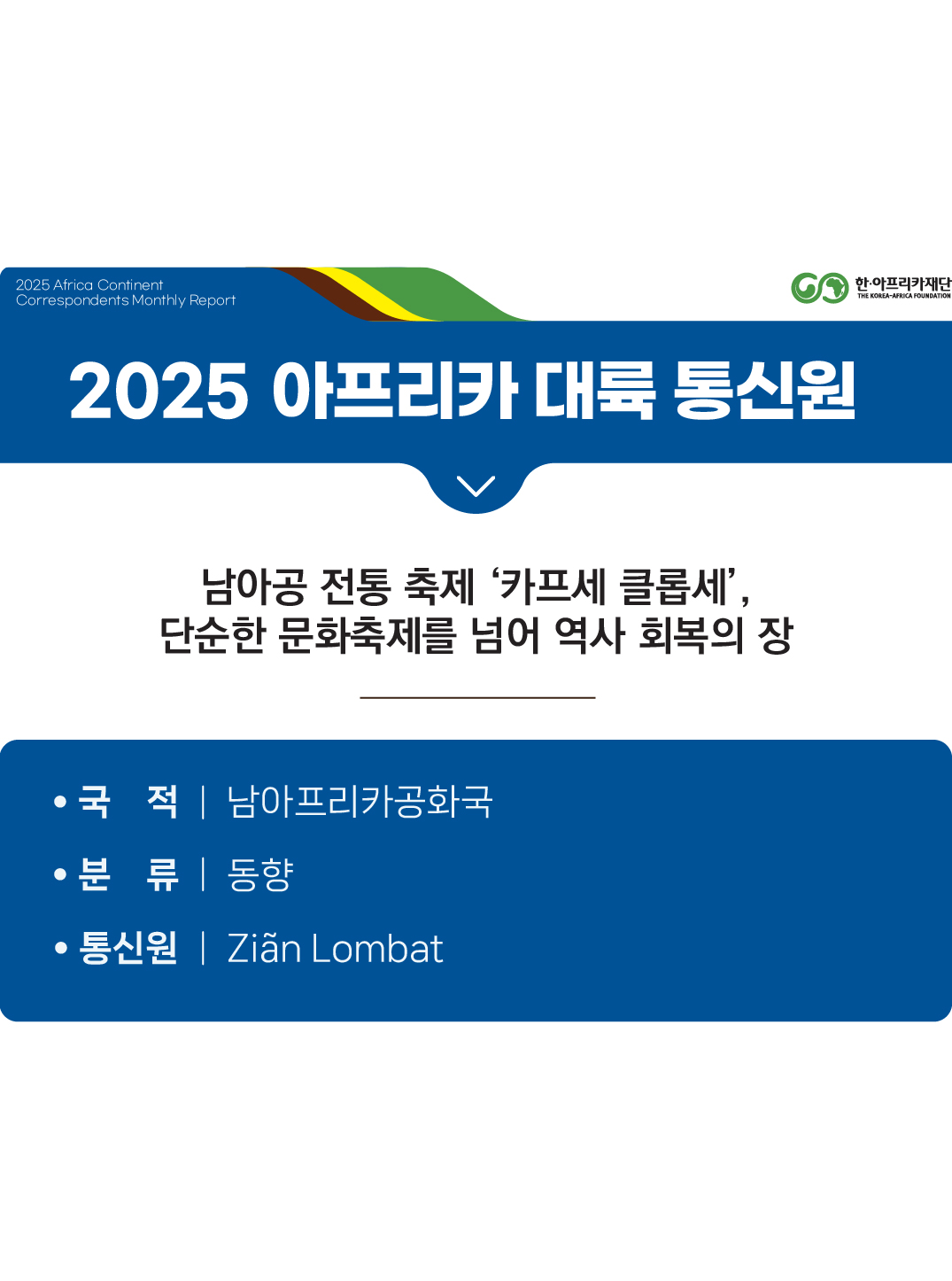 2025 Africa Continent Correspondents Monthly Report

한·아프리카재단
THE KOREA-AFRICA FOUNDATION

2025 아프리카 대륙 통신원

남아공 전통 축제 ‘카프세 클롭세’,
단순한 문화축제를 넘어 역사 회복의 장

• 국 적 | 남아프리카공화국
• 분 류 | 동향
• 통신원 | Ziãn Lombat